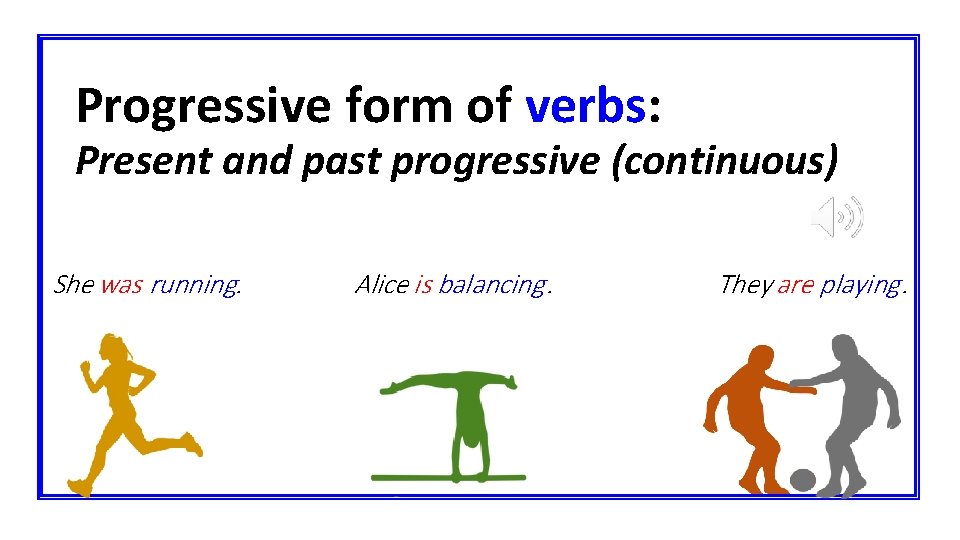 Progressive form of verbs:
Present and past progressive (continuous)

She was running.

Alice is balancing.

They are playing.